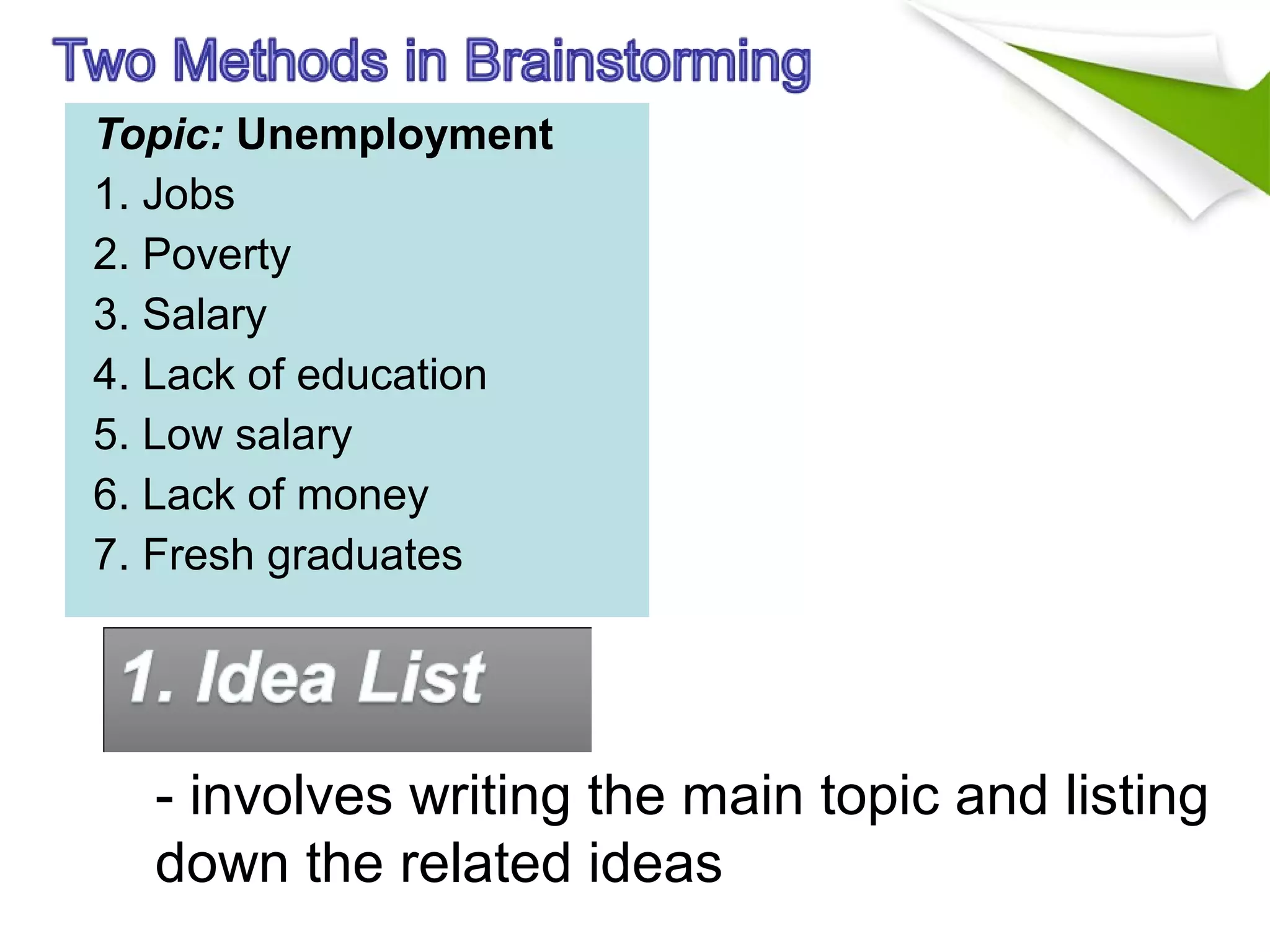 Two Methods in Brainstorming

Topic: Unemployment
1. Jobs
2. Poverty
3. Salary
4. Lack of education
5. Low salary
6. Lack of money
7. Fresh graduates

1. Idea List

- involves writing the main topic and listing down the related ideas